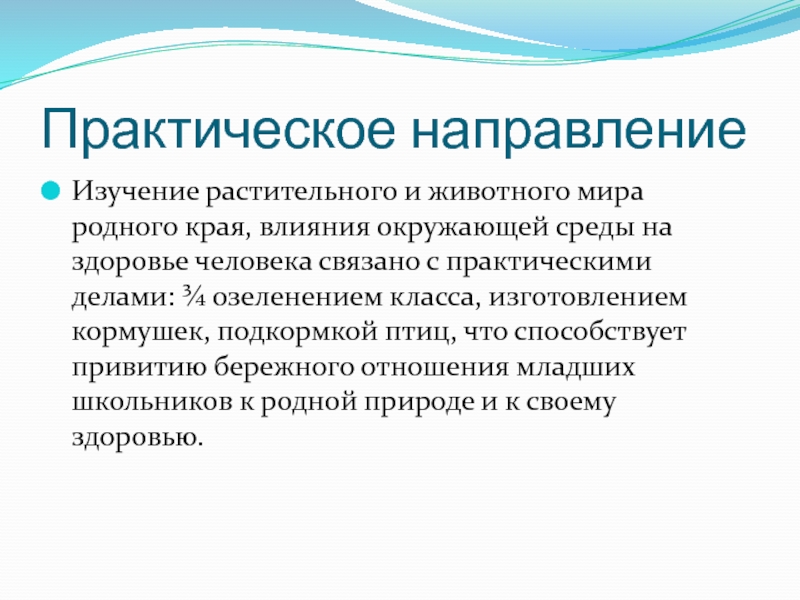 Практическое направление

Изучение растительного и животного мира родного края, влияния окружающей среды на здоровье человека связано с практическими делами: ¾ озеленением класса, изготовлением кормушек, подкормкой птиц, что способствует привитию бережного отношения младших школьников к родной природе и к своему здоровью.